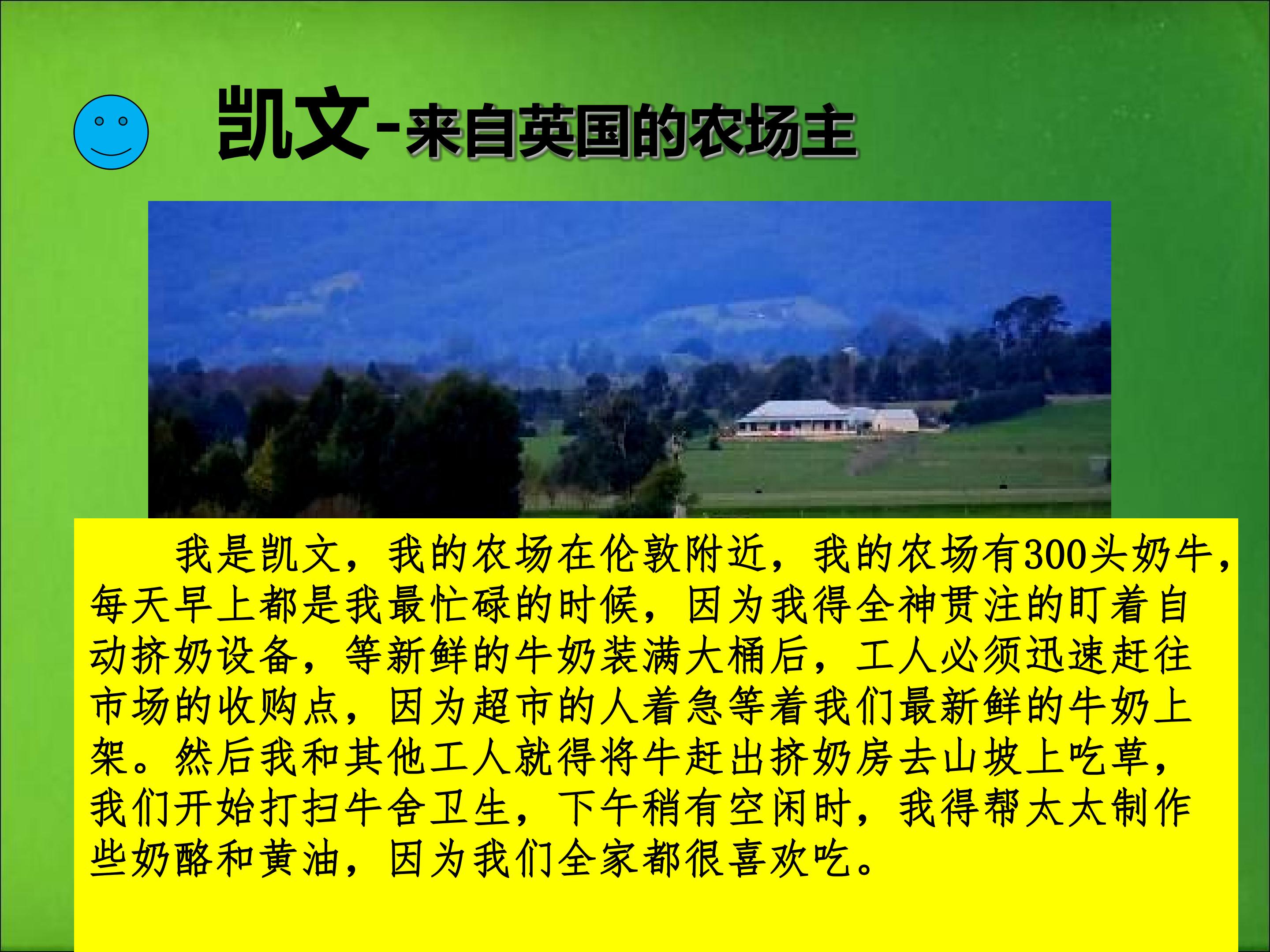 凯文-来自英国的农场主

我是凯文，我的农场在伦敦附近，我的农场有300头奶牛，每天早上都是我最忙碌的时候，因为我得全神贯注的盯着自动挤奶设备，等新鲜的牛奶装满大桶后，工人必须迅速赶往市场的收购点，因为超市的人着急等着我们最新鲜的牛奶上架。然后我和其他工人就得将牛赶出挤奶房去山坡上吃草，我们开始打扫牛舍卫生，下午稍有空闲时，我得帮太太制作些奶酪和黄油，因为我们全家都很喜欢吃。